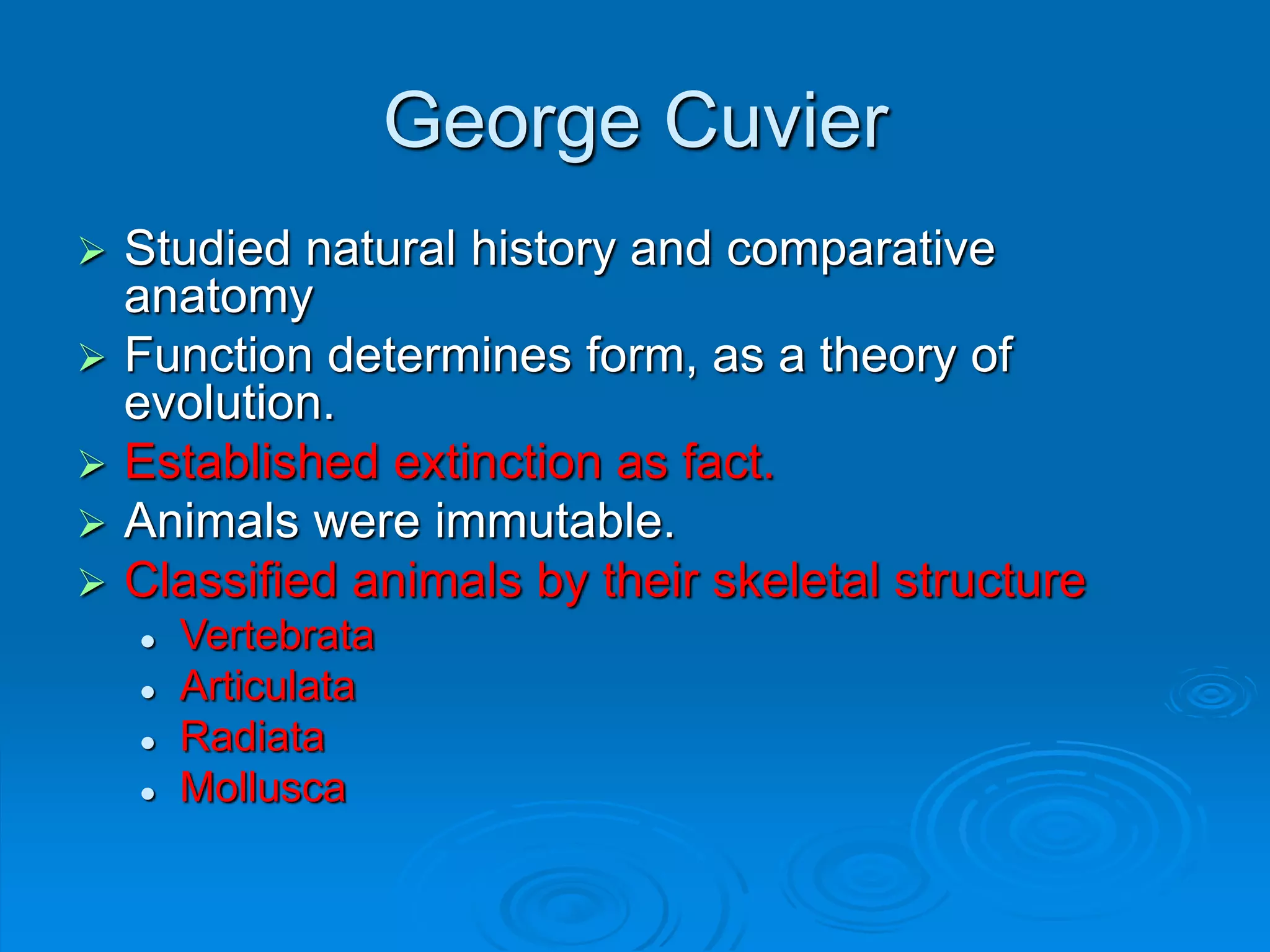 George Cuvier

➢ Studied natural history and comparative anatomy
➢ Function determines form, as a theory of evolution.
➢ Established extinction as fact.
➢ Animals were immutable.
➢ Classified animals by their skeletal structure
• Vertebrata
• Articulata
• Radiata
• Mollusca